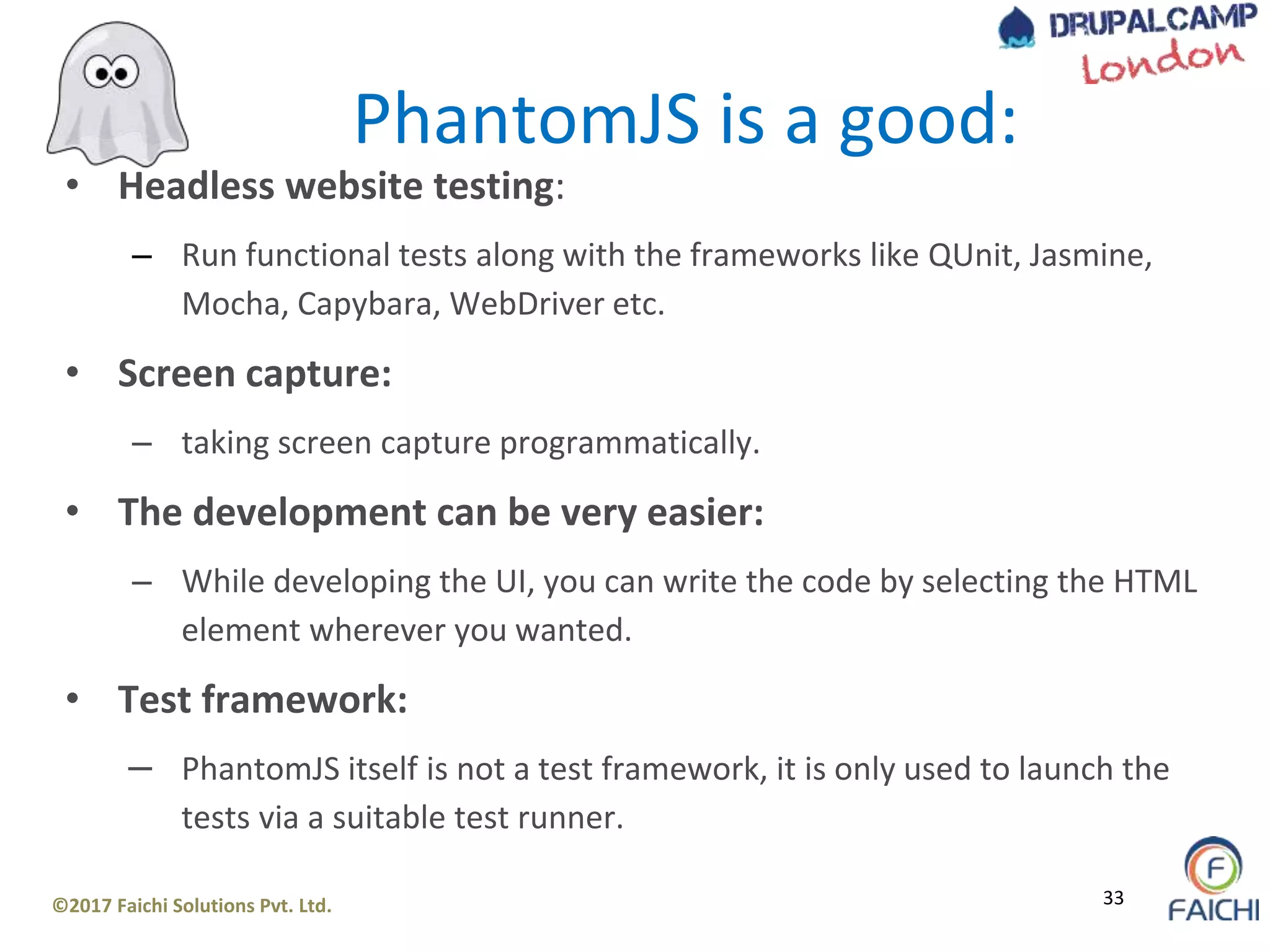 DRUPALCAMP
London

PhantomJS is a good:

• Headless website testing:
– Run functional tests along with the frameworks like QUnit, Jasmine, Mocha, Capybara, WebDriver etc.

• Screen capture:
– taking screen capture programmatically.

• The development can be very easier:
– While developing the UI, you can write the code by selecting the HTML element wherever you wanted.

• Test framework:
– PhantomJS itself is not a test framework, it is only used to launch the tests via a suitable test runner.

©2017 Faichi Solutions Pvt. Ltd.

33

F
FAICHI